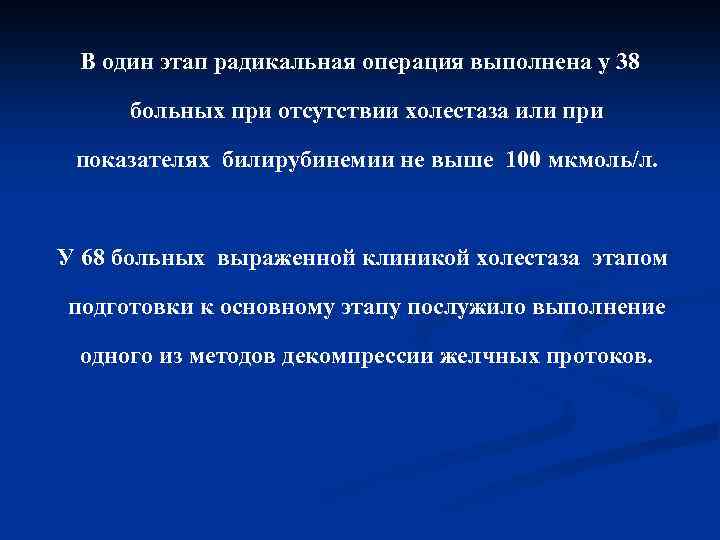 В один этап радикальная операция выполнена у 38 больных при отсутствии холестаза или при показателях билирубинемии не выше 100 мкмоль/л.

У 68 больных выраженной клиникой холестаза этапом подготовки к основному этапу послужило выполнение одного из методов декомпрессии желчных протоков.